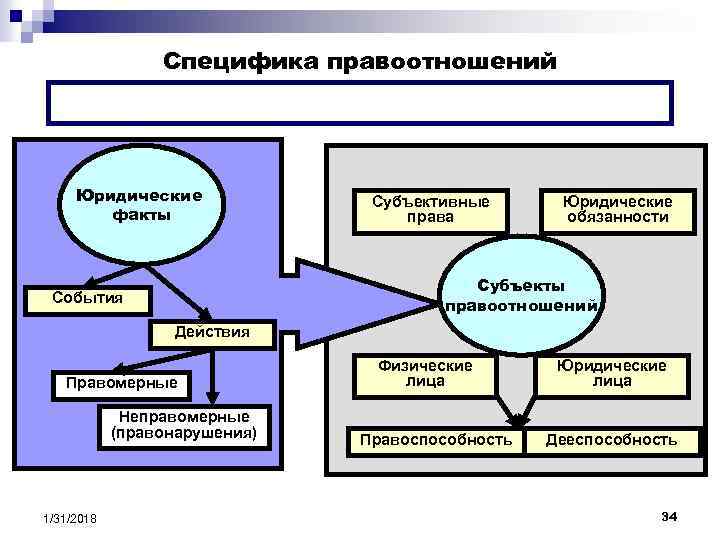 Специфика правоотношений

Юридические факты

События

Действия

Правомерные

Неправомерные (правонарушения)

Субъективные права

Юридические обязанности

Субъекты правоотношений

Физические лица

Юридические лица

Правоспособность

Дееспособность

1/31/2018

34